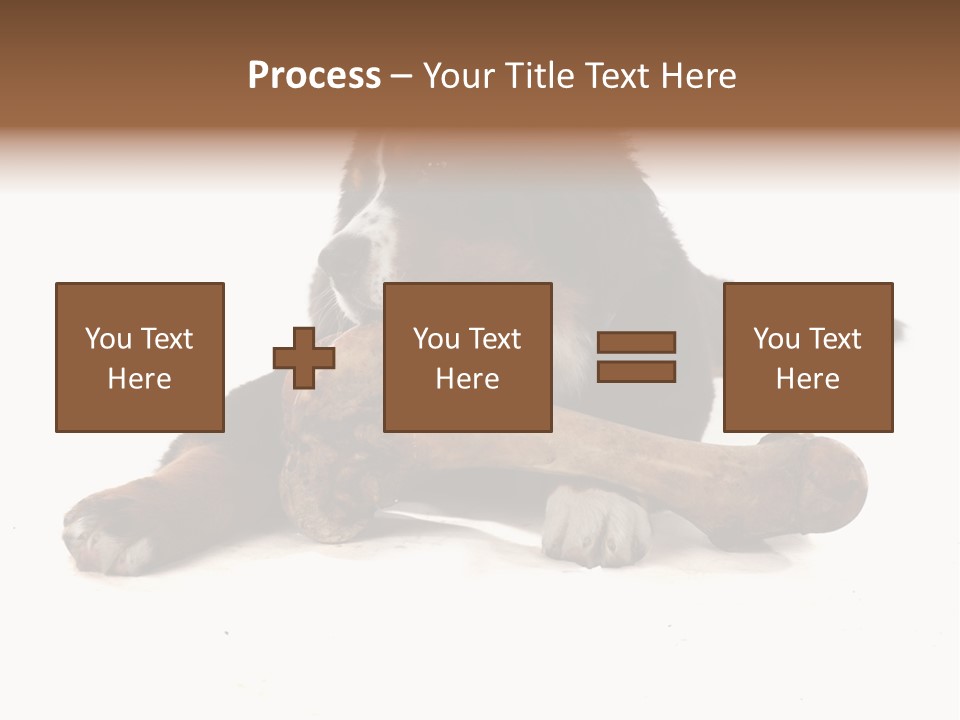 Process – Your Title Text Here

You Text Here

You Text Here

You Text Here